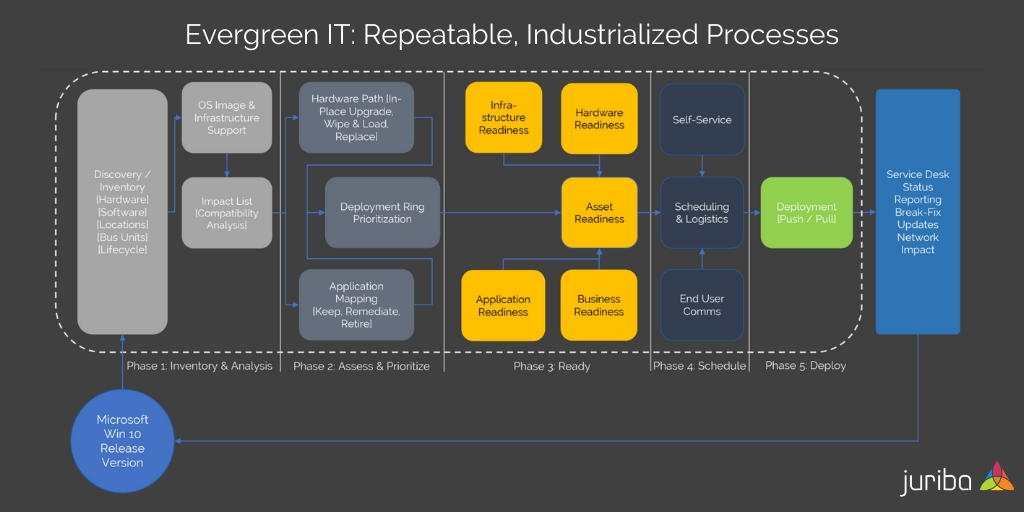 Evergreen IT: Repeatable, Industrialized Processes

Discovery / Inventory [Hardware] [Software] [Locations] [Bus Units] [Lifecycle]

OS Image & Infrastructure Support

Impact List [Compatibility Analysis]

Hardware Path [In-Place Upgrade, Wipe & Load, Replace]

Deployment Ring Prioritization

Application Mapping [Keep, Remediate, Retire]

Infrastructure Readiness

Hardware Readiness

Asset Readiness

Application Readiness

Business Readiness

Self-Service

Scheduling & Logistics

End User Comms

Deployment [Push / Pull]

Service Desk Status Reporting Break-Fix Updates Network Impact

Phase 1: Inventory & Analysis

Phase 2: Assess & Prioritize

Phase 3: Ready

Phase 4: Schedule

Phase 5: Deploy

Microsoft Win 10 Release Version

juriba